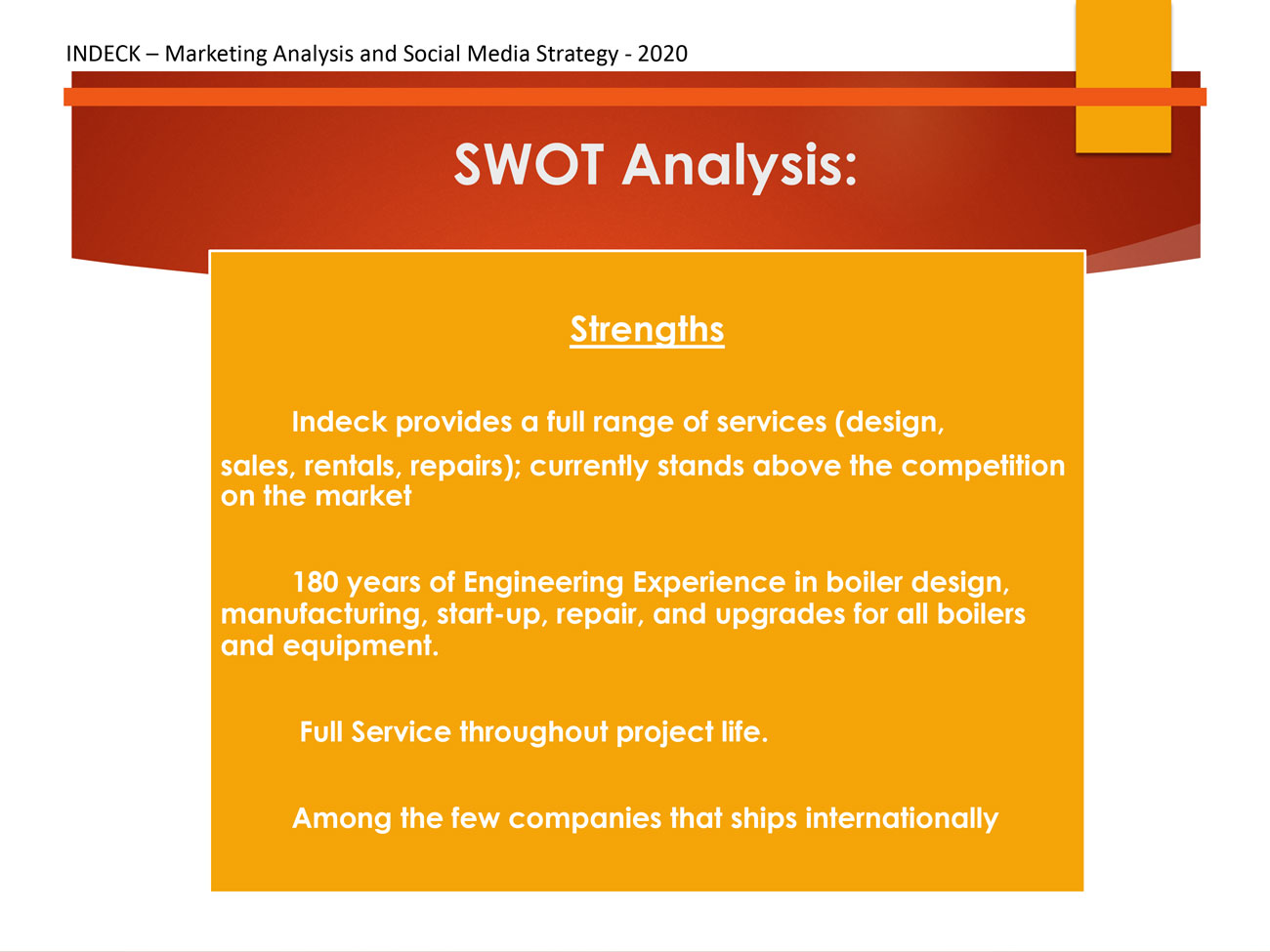 INDECK – Marketing Analysis and Social Media Strategy - 2020

SWOT Analysis:

Strengths

Indeck provides a full range of services (design, sales, rentals, repairs); currently stands above the competition on the market

180 years of Engineering Experience in boiler design, manufacturing, start-up, repair, and upgrades for all boilers and equipment.

Full Service throughout project life.

Among the few companies that ships internationally